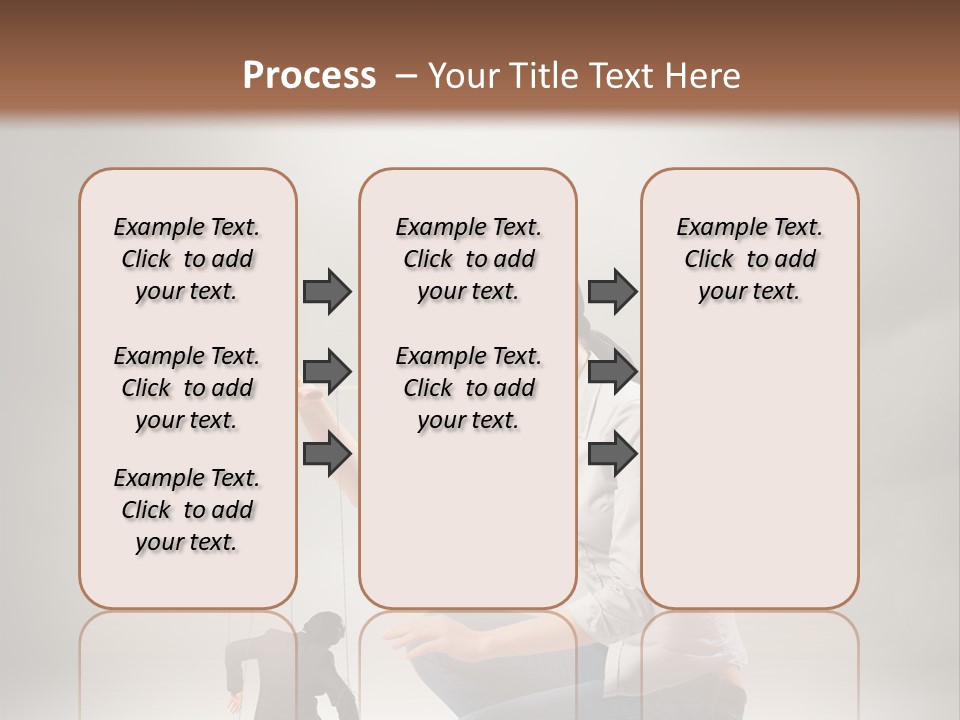 Process – Your Title Text Here

Example Text. Click to add your text.

Example Text. Click to add your text.

Example Text. Click to add your text.

Example Text. Click to add your text.

Example Text. Click to add your text.

Example Text. Click to add your text.